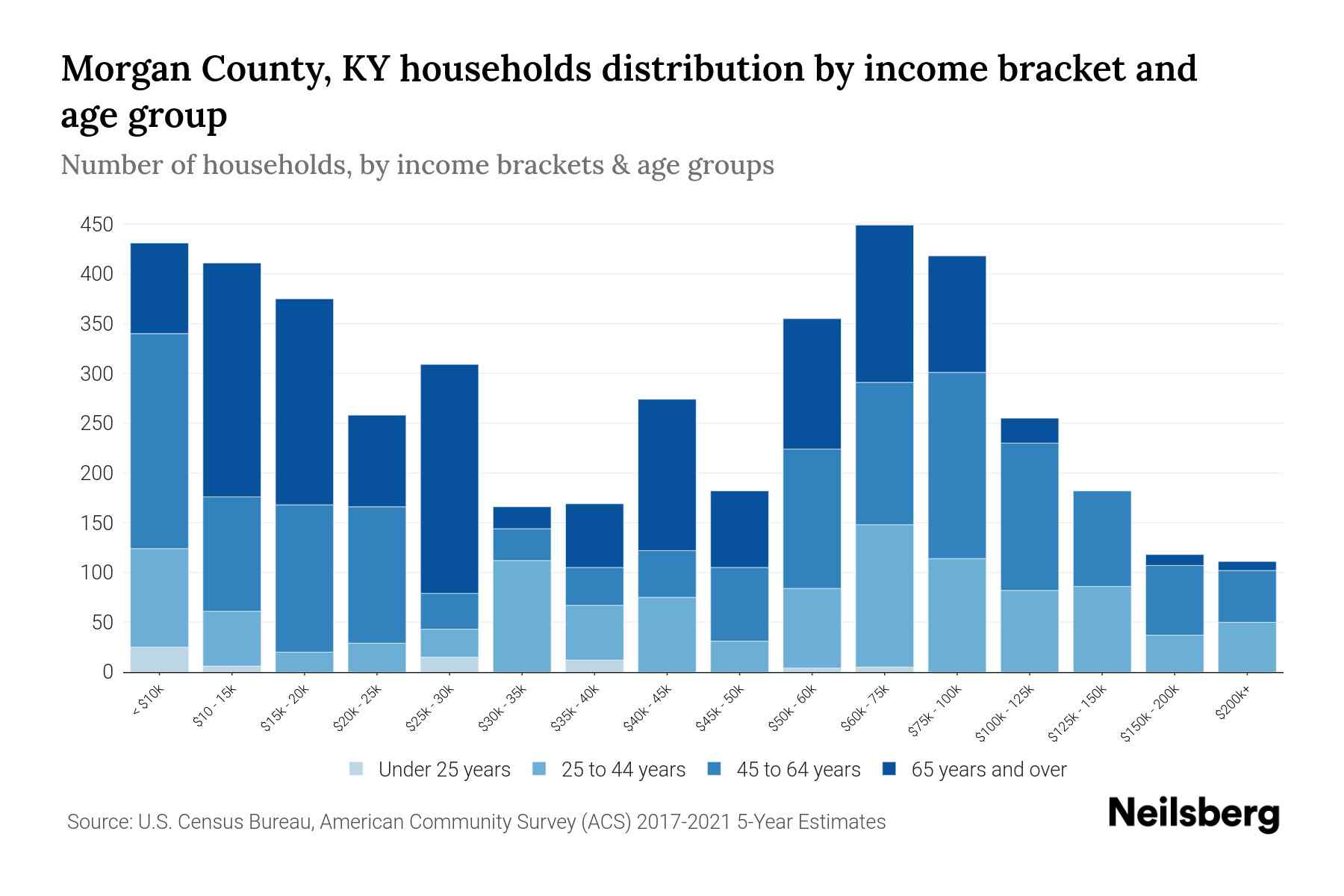 Morgan County, KY households distribution by income bracket and age group

Number of households, by income brackets & age groups

450
400
350
300
250
200
150
100
50
0

< $10k
$10 - 15k
$15k - 20k
$20k - 25k
$25k - 30k
$30k - 35k
$35k - 40k
$40k - 45k
$45k - 50k
$50k - 60k
$60k - 75k
$75k - 100k
$100k - 125k
$125k - 150k
$150k - 200k
$200k+

Under 25 years
25 to 44 years
45 to 64 years
65 years and over

Source: U.S. Census Bureau, American Community Survey (ACS) 2017-2021 5-Year Estimates

Neilsberg